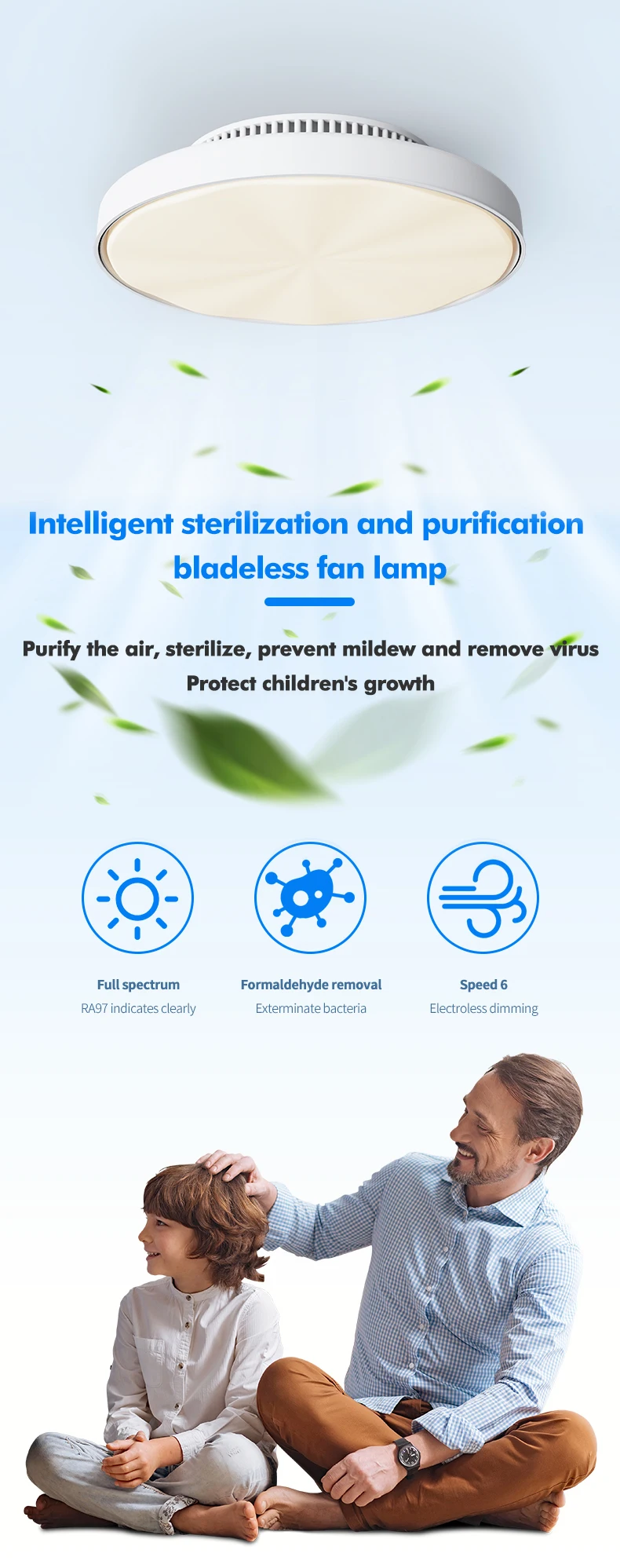 Intelligent sterilization and purification bladeless fan lamp

Purify the air, sterilize, prevent mildew and remove virus
Protect children's growth

Full spectrum
RA97 indicates clearly

Formaldehyde removal
Exterminate bacteria

Speed 6
Electroless dimming